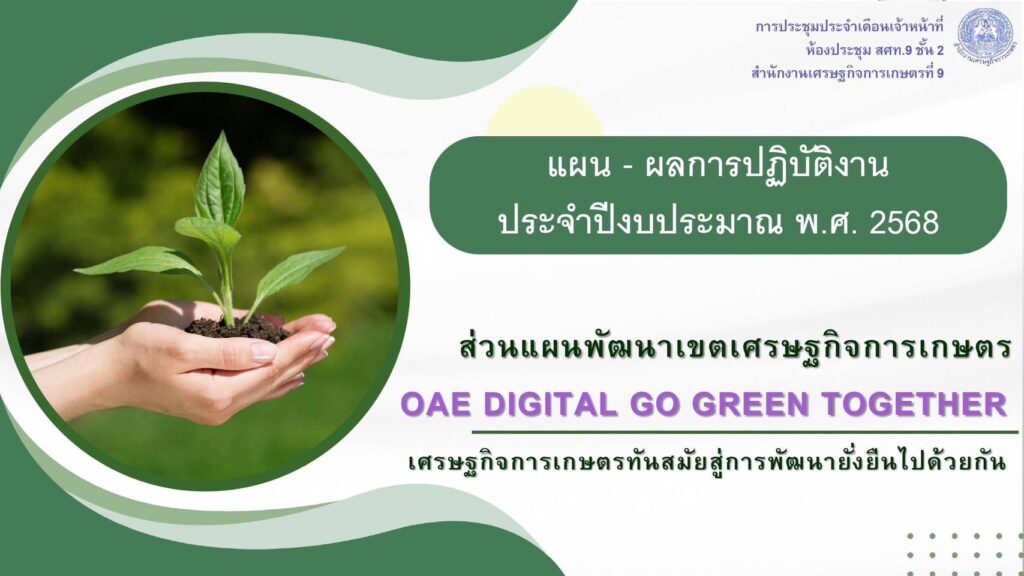 การประชุมประจำเดือนเจ้าหน้าที่
ห้องประชุม สศท.9 ชั้น 2
สำนักงานเศรษฐกิจการเกษตรที่ 9

แผน - ผลการปฏิบัติงาน
ประจำปีงบประมาณ พ.ศ. 2568

ส่วนแผนพัฒนาเขตเศรษฐกิจการเกษตร

OAE DIGITAL GO GREEN TOGETHER

เศรษฐกิจการเกษตรทันสมัยสู่การพัฒนายั่งยืนไปด้วยกัน